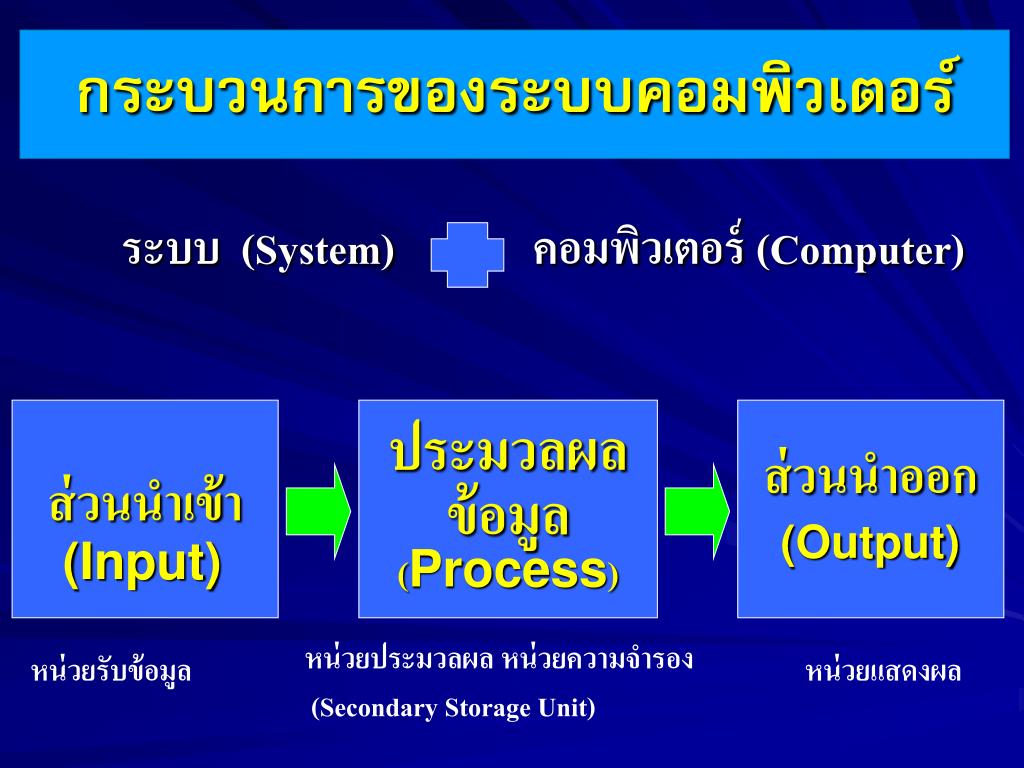 กระบวนการของระบบคอมพิวเตอร์

ระบบ (System) คอมพิวเตอร์ (Computer)

ส่วนนำเข้า (Input)

ประมวลผลข้อมูล (Process)

ส่วนนำออก (Output)

หน่วยรับข้อมูล

หน่วยประมวลผล หน่วยความจำรอง

(Secondary Storage Unit)

หน่วยแสดงผล